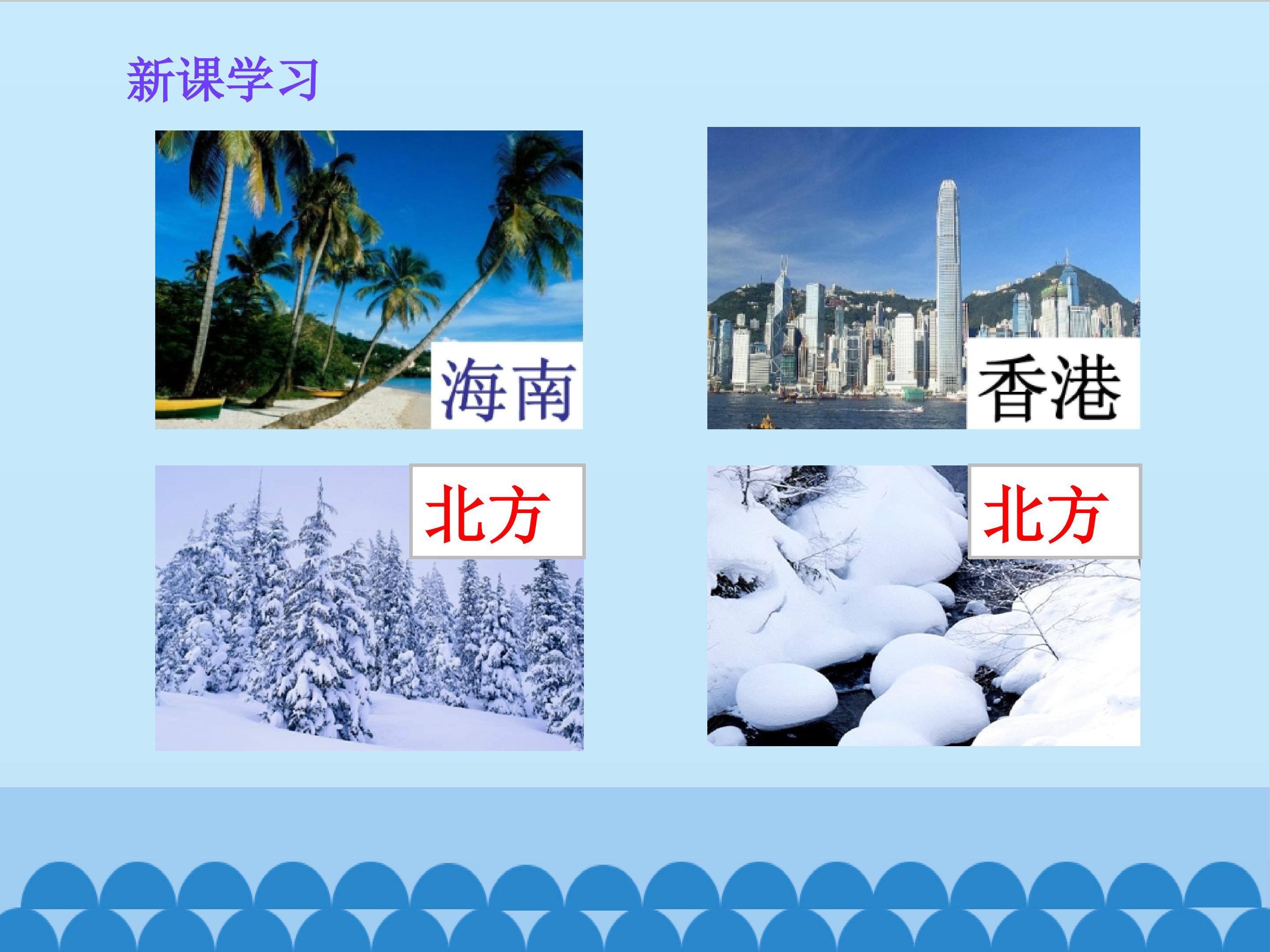 新课学习

海南

香港

北方

北方